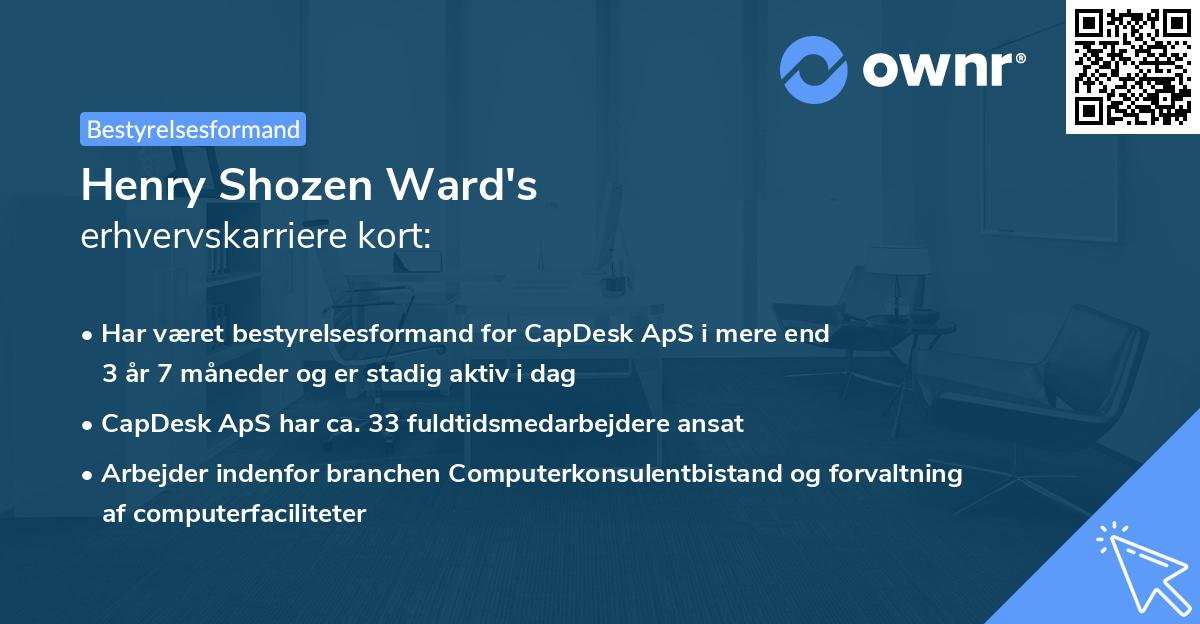 ownr®

Bestyrelsesformand

Henry Shozen Ward's
erhvervskarriere kort:

• Har været bestyrelsesformand for CapDesk ApS i mere end 3 år 7 måneder og er stadig aktiv i dag

• CapDesk ApS har ca. 33 fuldtidsmedarbejdere ansat

• Arbejder indenfor branchen Computerkonsulentbistand og forvaltning af computerfaciliteter